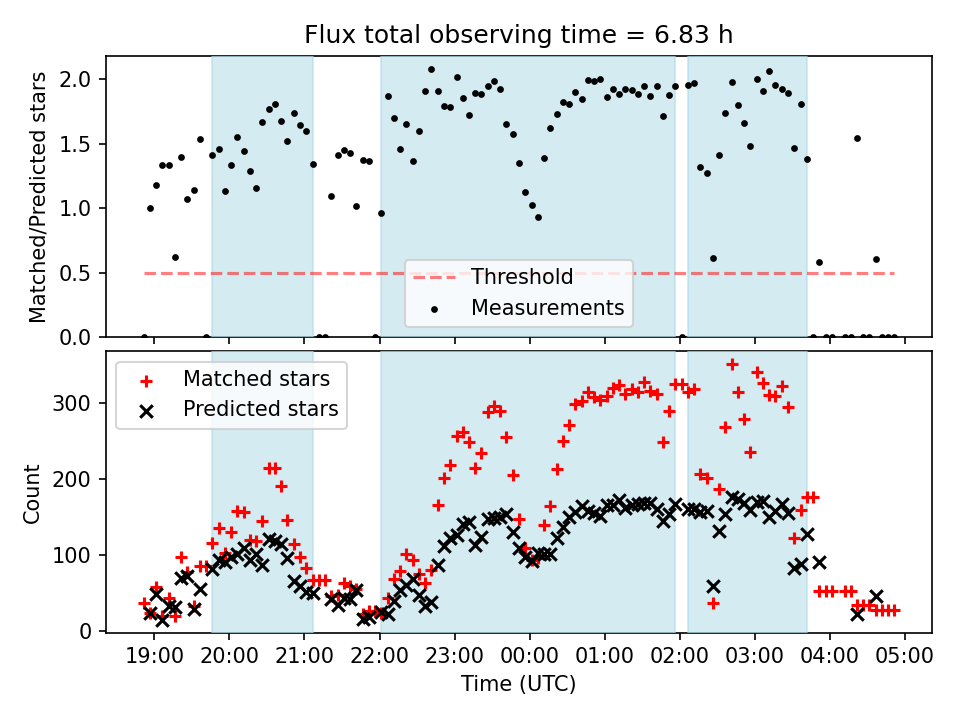 Flux total observing time = 6.83 h

Matched/Predicted stars

2.0
1.5
1.0
0.5
0.0

Threshold
Measurements

Matched stars
Predicted stars

Count

300
200
100
0

19:00 20:00 21:00 22:00 23:00 00:00 01:00 02:00 03:00 04:00 05:00

Time (UTC)